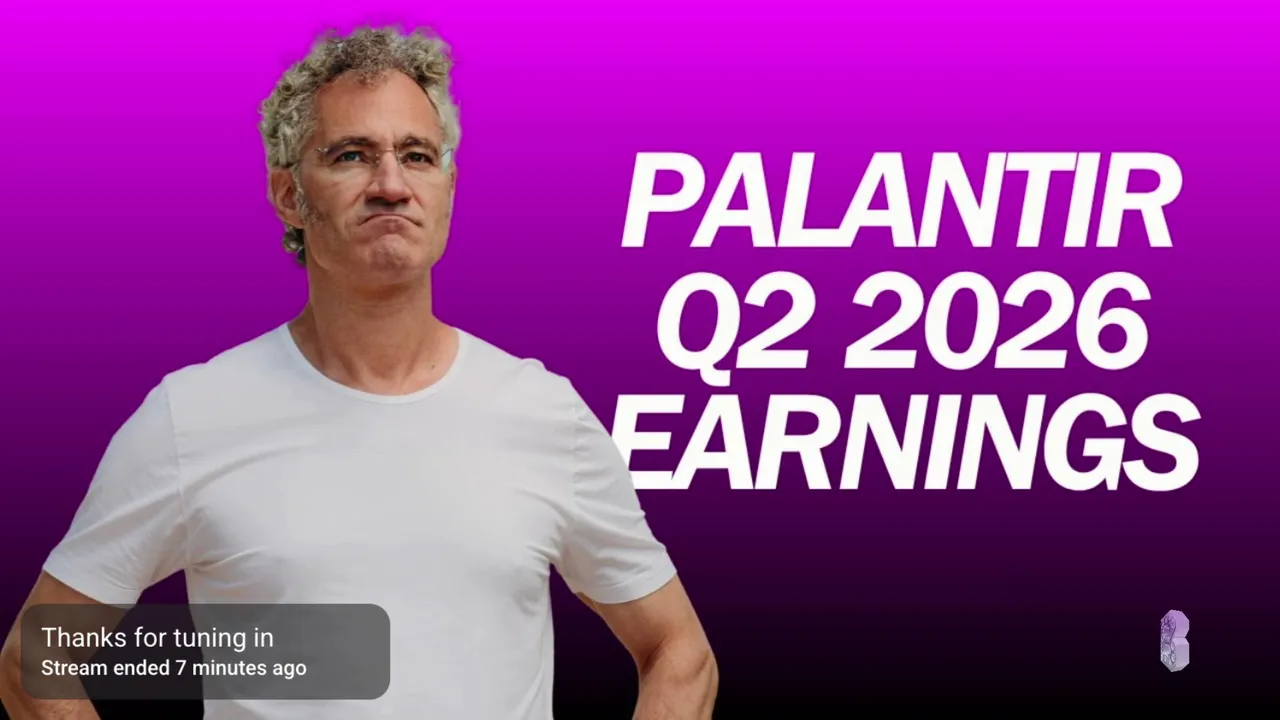 PALANTIR
Q2 2026
EARNINGS

Thanks for tuning in
Stream ended 7 minutes ago